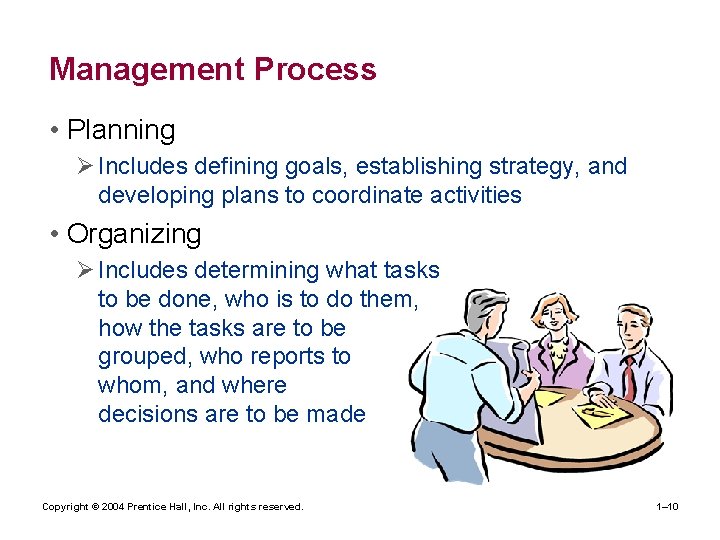 Management Process

• Planning

➢ Includes defining goals, establishing strategy, and developing plans to coordinate activities

• Organizing

➢ Includes determining what tasks to be done, who is to do them, how the tasks are to be grouped, who reports to whom, and where decisions are to be made

Copyright © 2004 Prentice Hall, Inc. All rights reserved.

1–10